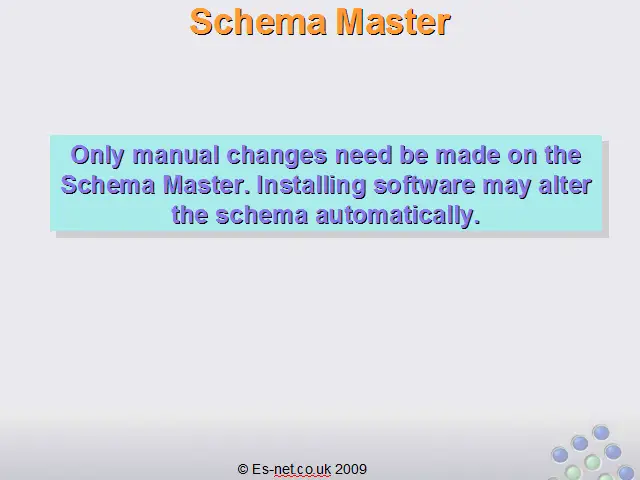 Schema Master

Only manual changes need be made on the Schema Master. Installing software may alter the schema automatically.

© Es-net.co.uk 2009